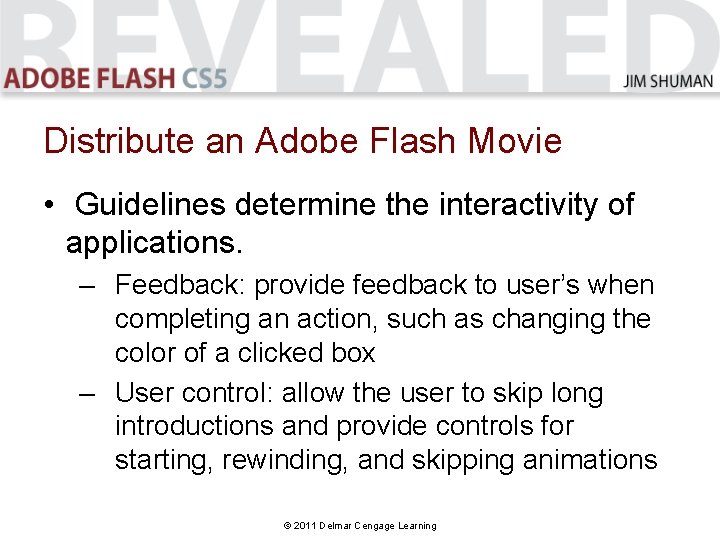 REVEALED
ADOBE FLASH CS5
JIM SHUMAN

Distribute an Adobe Flash Movie

• Guidelines determine the interactivity of applications.
– Feedback: provide feedback to user's when completing an action, such as changing the color of a clicked box
– User control: allow the user to skip long introductions and provide controls for starting, rewinding, and skipping animations

© 2011 Delmar Cengage Learning